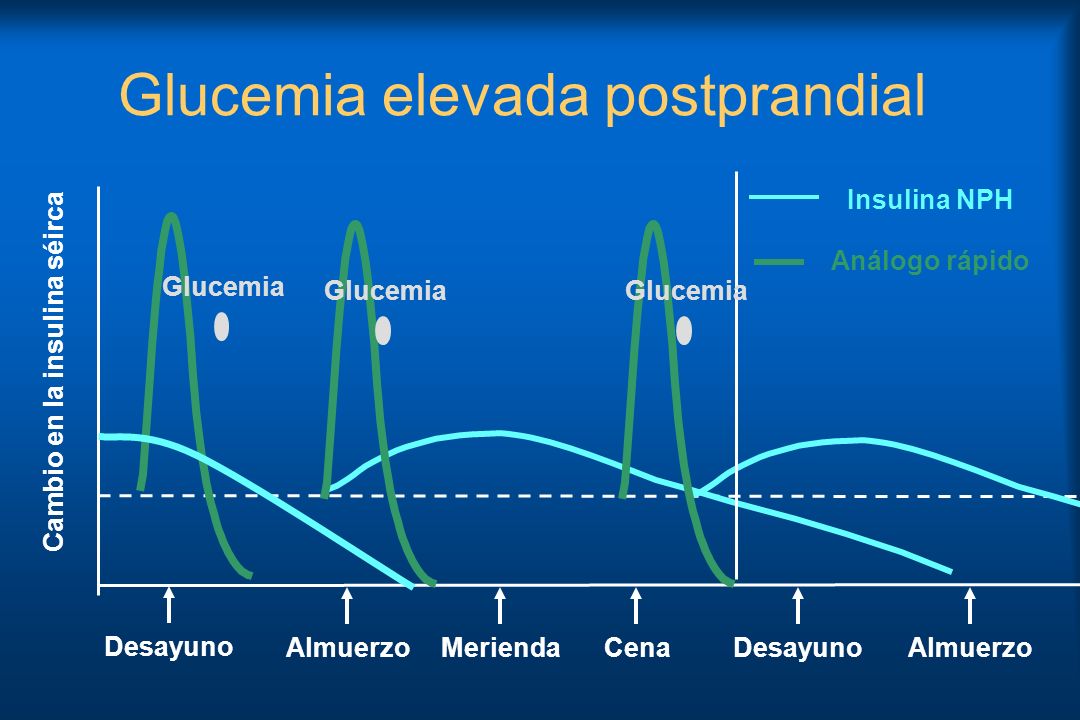 Glucemia elevada postprandial

Cambio en la insulina séirca

Insulina NPH

Análogo rápido

Glucemia

Glucemia

Glucemia

Desayuno

Almuerzo

Merienda

Cena

Desayuno

Almuerzo